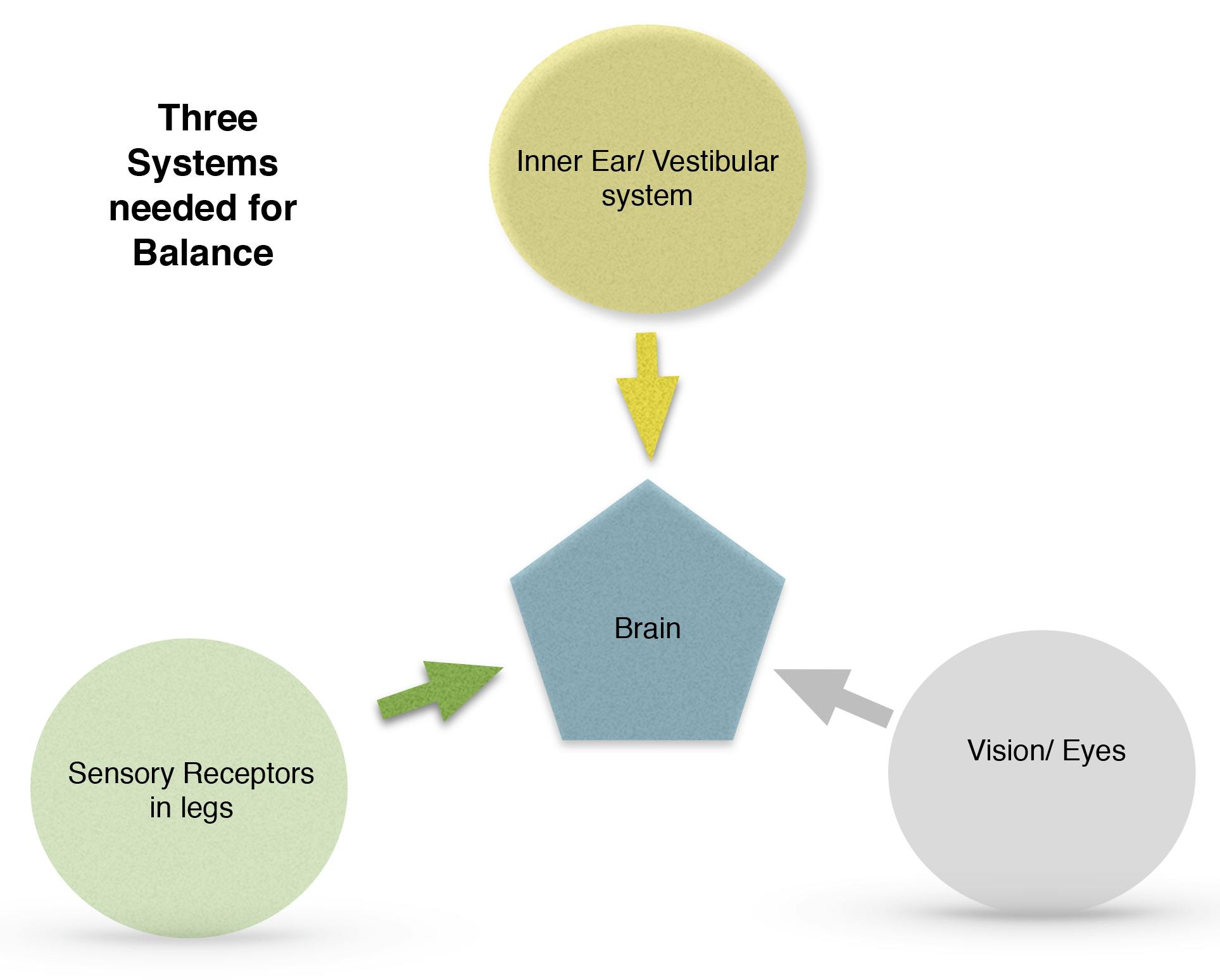 Three Systems needed for Balance

Inner Ear/ Vestibular system

Brain

Sensory Receptors in legs

Vision/ Eyes